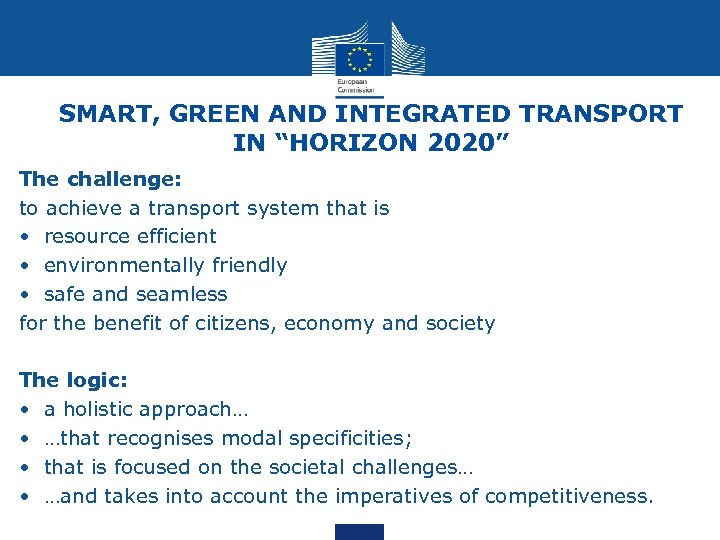 European Commission

SMART, GREEN AND INTEGRATED TRANSPORT IN “HORIZON 2020”

The challenge:

to achieve a transport system that is

• resource efficient
• environmentally friendly
• safe and seamless

for the benefit of citizens, economy and society

The logic:

• a holistic approach…
• …that recognises modal specificities;
• that is focused on the societal challenges…
• …and takes into account the imperatives of competitiveness.